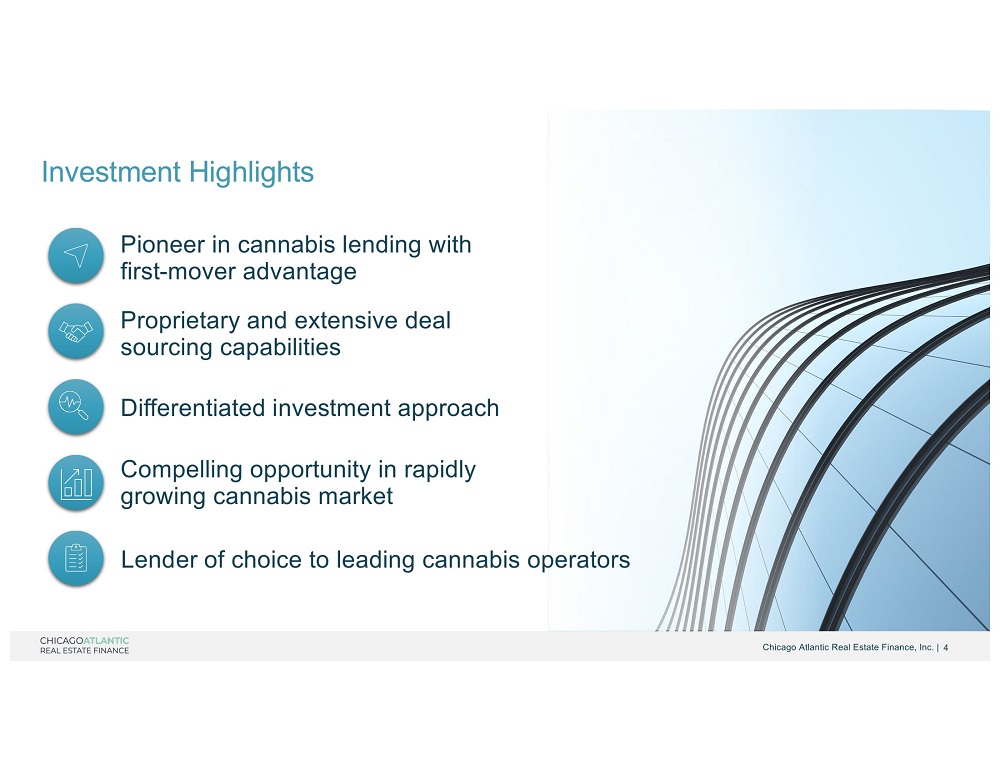 Investment Highlights

Pioneer in cannabis lending with first-mover advantage

Proprietary and extensive deal sourcing capabilities

Differentiated investment approach

Compelling opportunity in rapidly growing cannabis market

Lender of choice to leading cannabis operators

CHICAGOATLANTIC
REAL ESTATE FINANCE

Chicago Atlantic Real Estate Finance, Inc. | 4